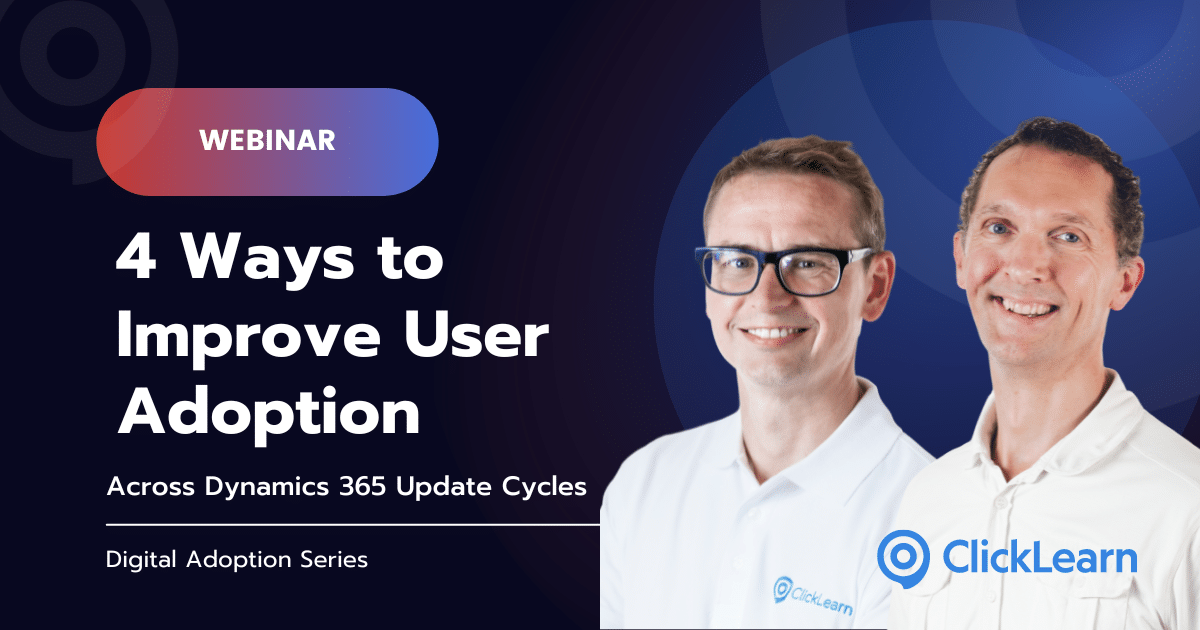 WEBINAR

4 Ways to Improve User Adoption

Across Dynamics 365 Update Cycles

Digital Adoption Series

ClickLearn

ClickLearn